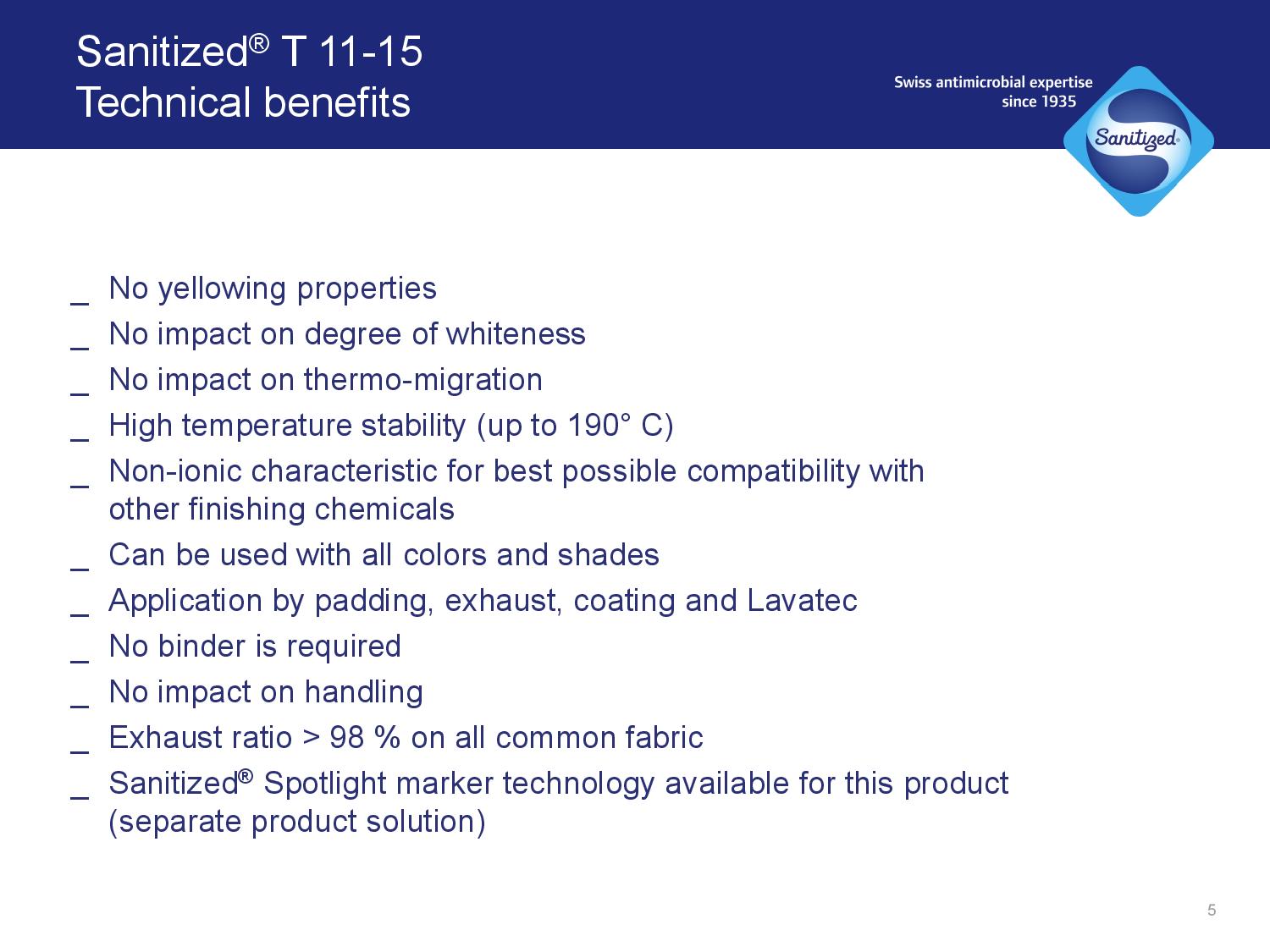 Sanitized® T 11-15
Technical benefits

Swiss antimicrobial expertise
since 1935

Sanitized®

_ No yellowing properties
_ No impact on degree of whiteness
_ No impact on thermo-migration
_ High temperature stability (up to 190° C)
_ Non-ionic characteristic for best possible compatibility with other finishing chemicals
_ Can be used with all colors and shades
_ Application by padding, exhaust, coating and Lavatec
_ No binder is required
_ No impact on handling
_ Exhaust ratio > 98 % on all common fabric
_ Sanitized® Spotlight marker technology available for this product (separate product solution)

5